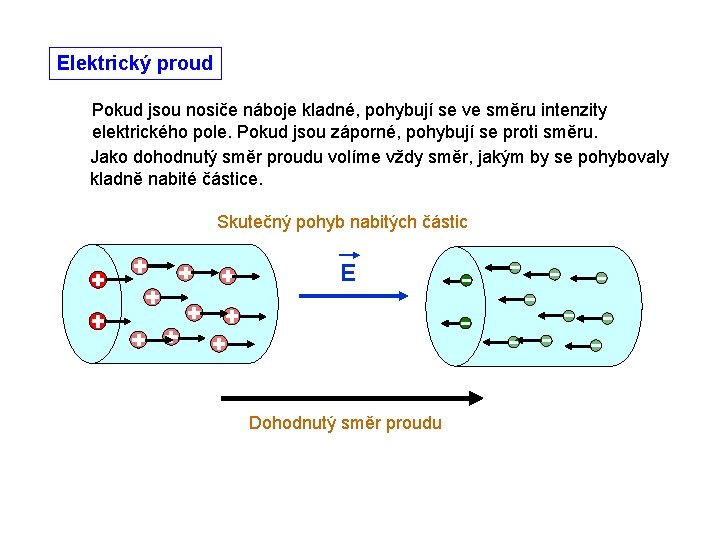 Elektrický proud

Pokud jsou nosiče náboje kladné, pohybují se ve směru intenzity elektrického pole. Pokud jsou záporné, pohybují se proti směru.

Jako dohodnutý směr proudu volíme vždy směr, jakým by se pohybovaly kladně nabité částice.

Skutečný pohyb nabitých částic

$\vec{E}$

Dohodnutý směr proudu